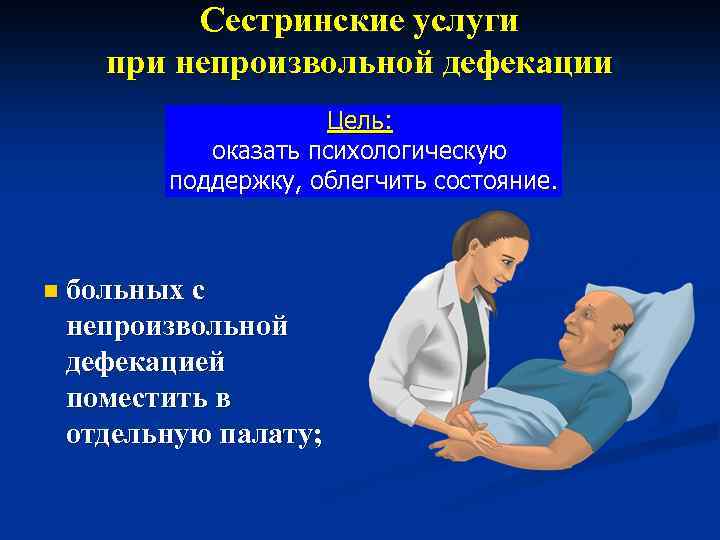 Сестринские услуги при непроизвольной дефекации

Цель:
оказать психологическую поддержку, облегчить состояние.

больных с непроизвольной дефекацией поместить в отдельную палату;